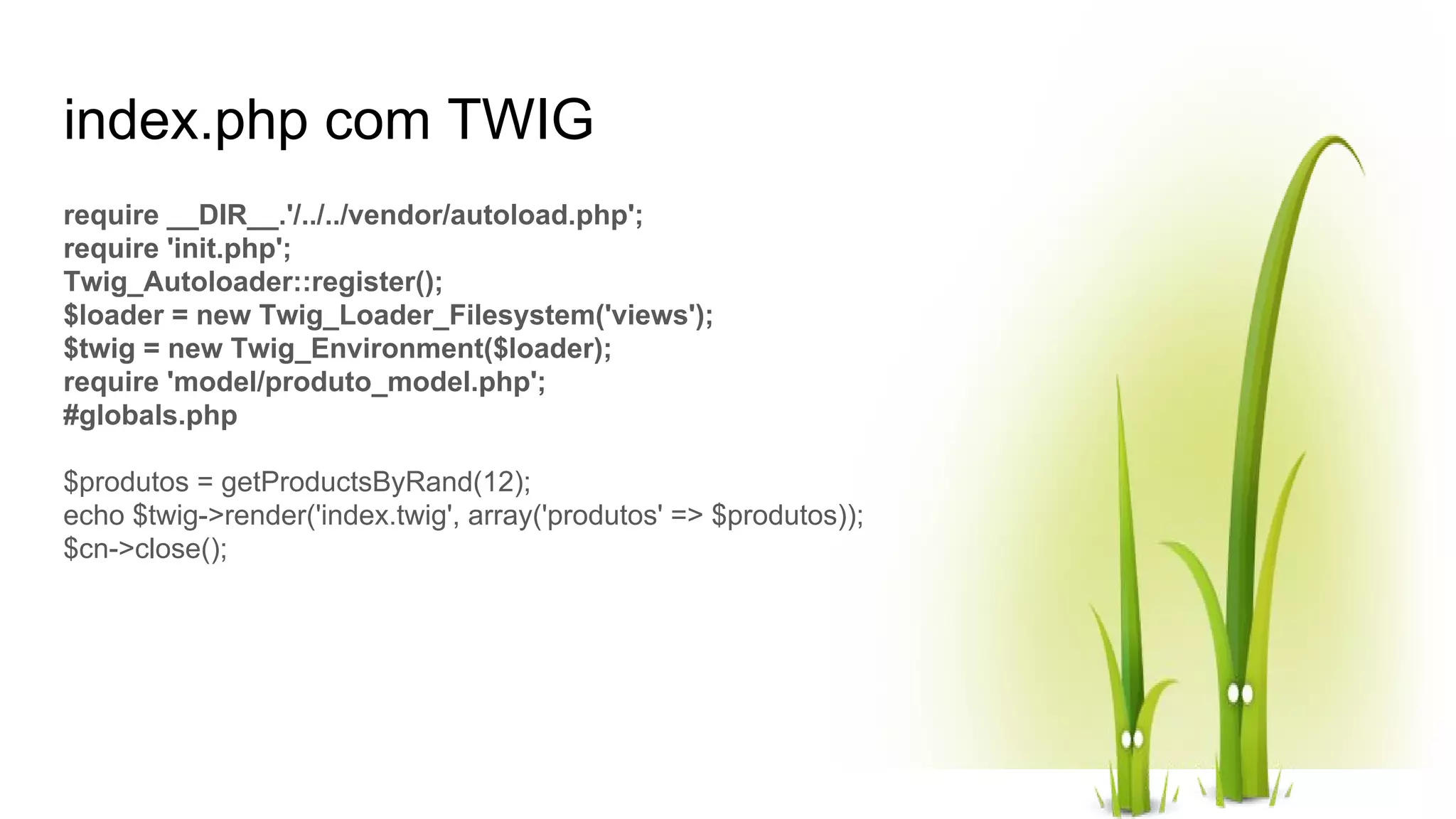 index.php com TWIG

require __DIR__.'/../../vendor/autoload.php';
require 'init.php';
Twig_Autoloader::register();
$loader = new Twig_Loader_Filesystem('views');
$twig = new Twig_Environment($loader);
require 'model/produto_model.php';
#globals.php

$produtos = getProductsByRand(12);
echo $twig->render('index.twig', array('produtos' => $produtos));
$cn->close();